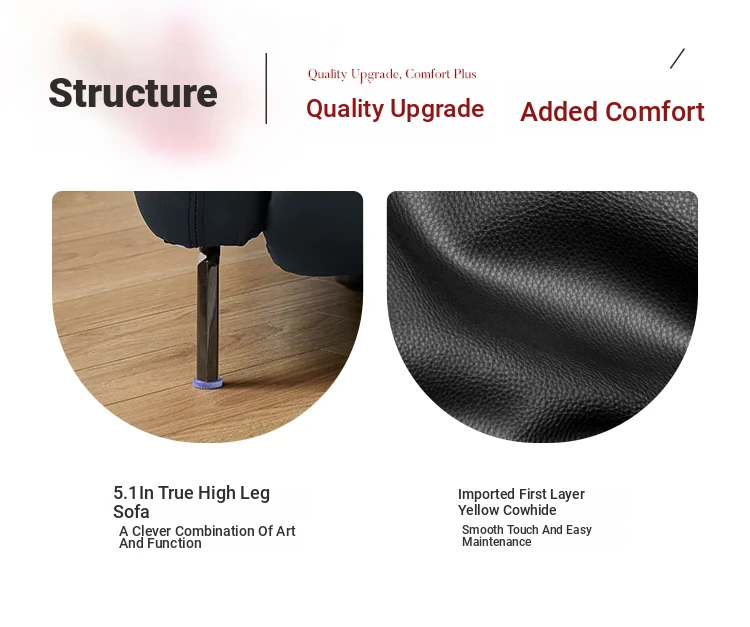 Structure

Quality Upgrade, Comfort Plus

Quality Upgrade

Added Comfort

5.1In True High Leg Sofa

A Clever Combination Of Art And Function

Imported First Layer Yellow Cowhide

Smooth Touch And Easy Maintenance